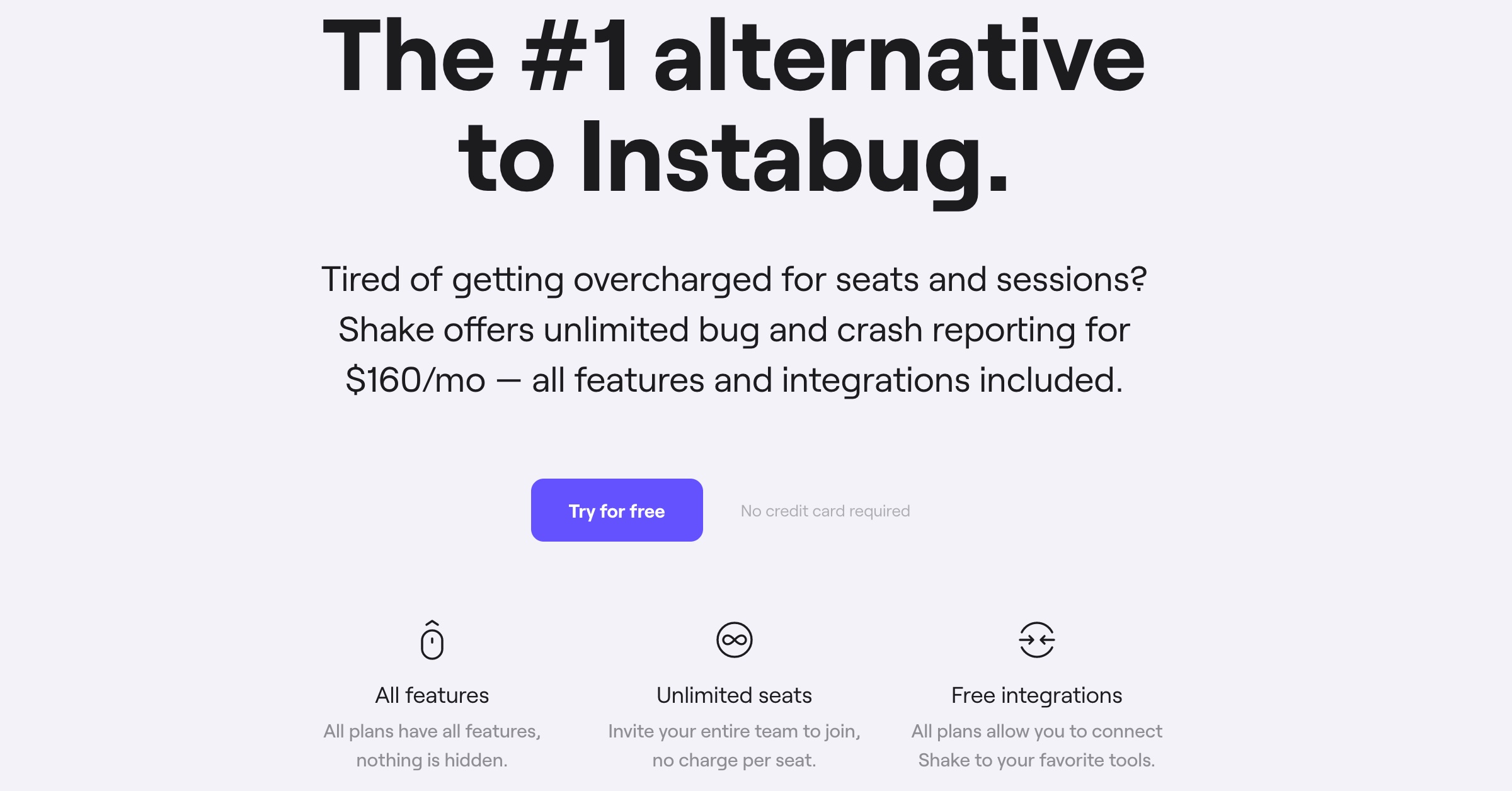 The #1 alternative to Instabug.

Tired of getting overcharged for seats and sessions? Shake offers unlimited bug and crash reporting for $160/mo — all features and integrations included.

Try for free

No credit card required

All features

All plans have all features, nothing is hidden.

Unlimited seats

Invite your entire team to join, no charge per seat.

Free integrations

All plans allow you to connect Shake to your favorite tools.